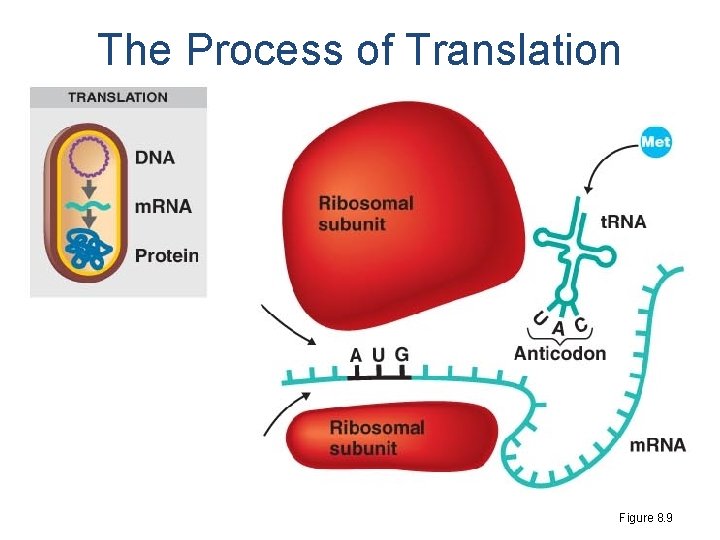 The Process of Translation

TRANSLATION

DNA

mRNA

Protein

Ribosomal subunit

Met

tRNA

U A C

Anticodon

A U G

Ribosomal subunit

mRNA

Figure 8.9